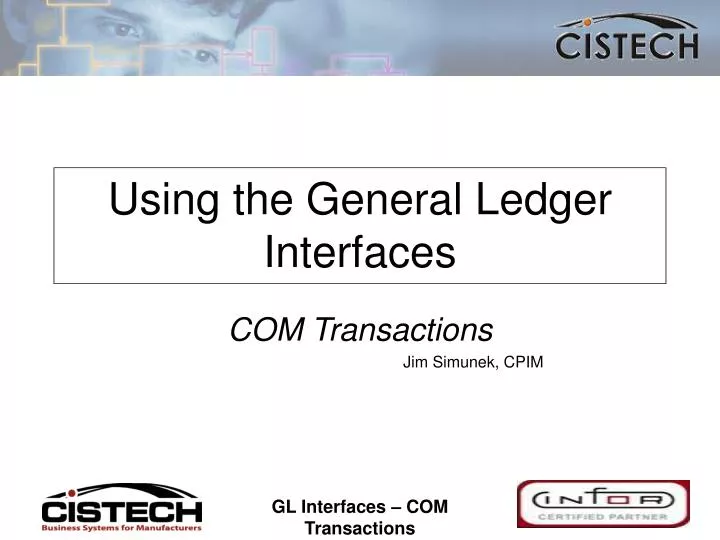 CISTECH

Using the General Ledger Interfaces

COM Transactions

Jim Simunek, CPIM

CISTECH
Business Systems for Manufacturers

GL Interfaces – COM Transactions

INFOR
CERTIFIED PARTNER